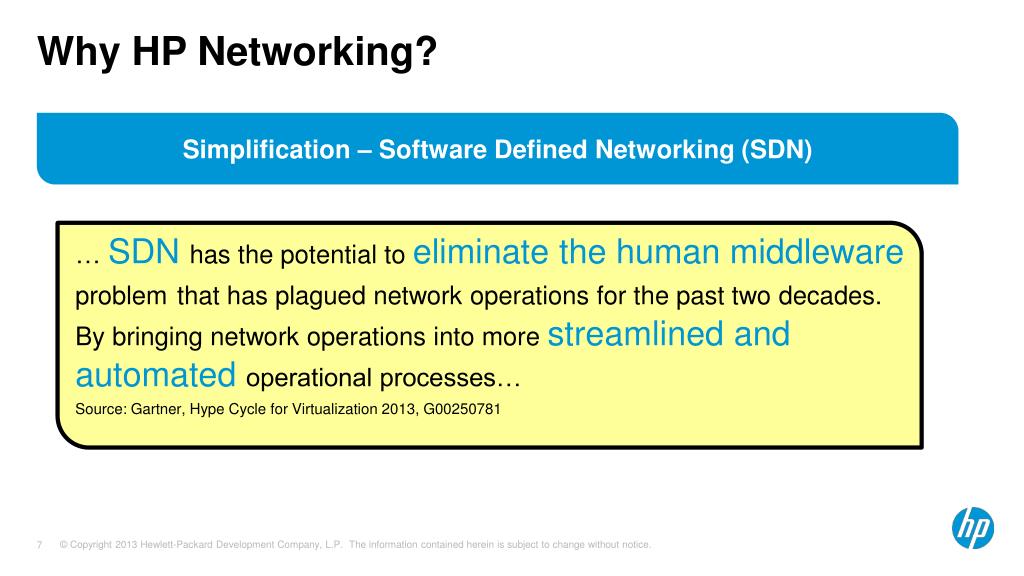 Why HP Networking?

Simplification – Software Defined Networking (SDN)

… SDN has the potential to eliminate the human middleware problem that has plagued network operations for the past two decades. By bringing network operations into more streamlined and automated operational processes…

Source: Gartner, Hype Cycle for Virtualization 2013, G00250781

7 © Copyright 2013 Hewlett-Packard Development Company, L.P. The information contained herein is subject to change without notice.

hp